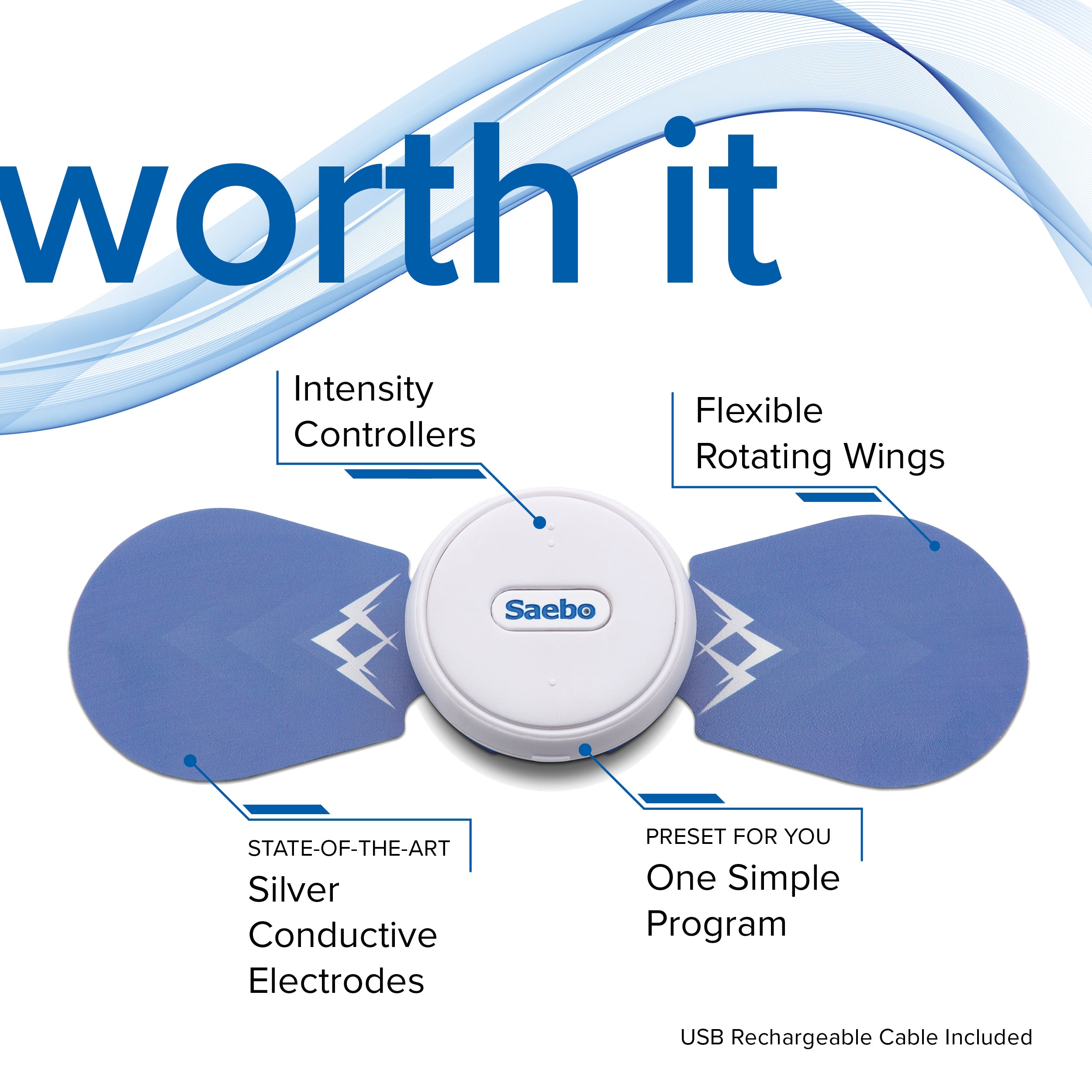 worth it

Intensity Controllers

Flexible Rotating Wings

Saebo

STATE-OF-THE-ART
Silver Conductive Electrodes

PRESET FOR YOU
One Simple Program

USB Rechargeable Cable Included